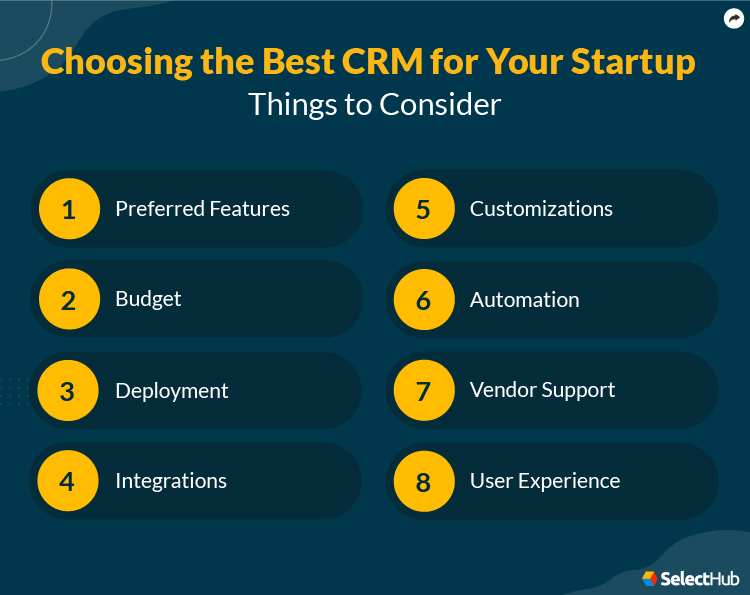 Choosing the Best CRM for Your Startup
Things to Consider

1 Preferred Features

2 Budget

3 Deployment

4 Integrations

5 Customizations

6 Automation

7 Vendor Support

8 User Experience

SelectHub